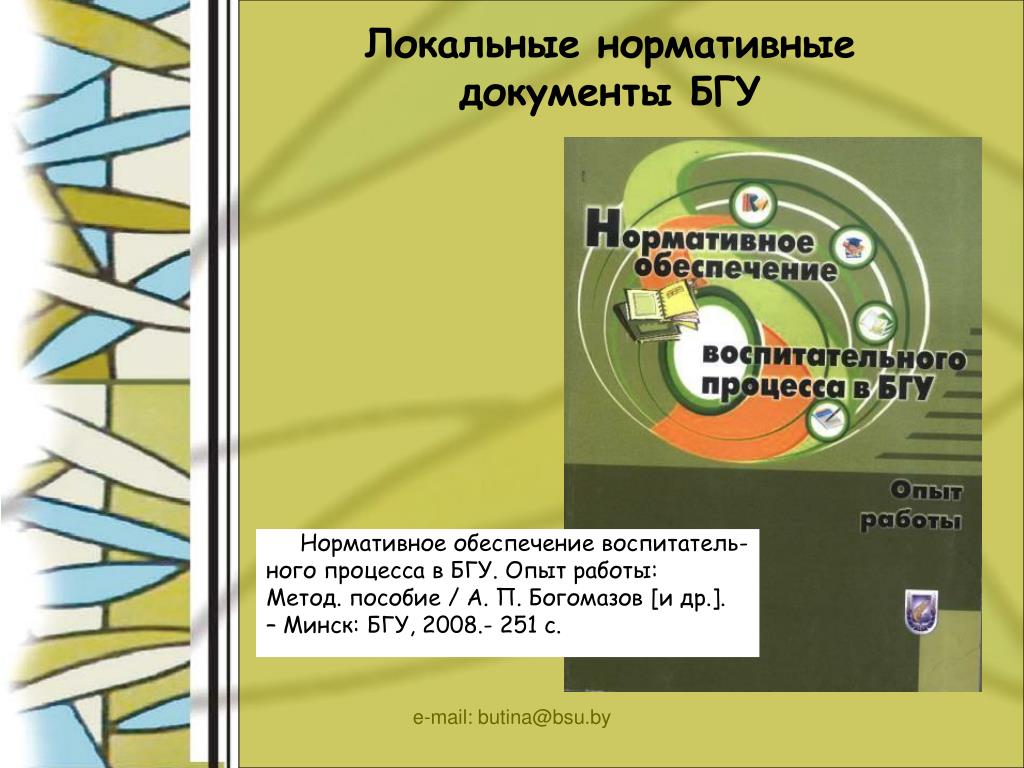 Локальные нормативные документы БГУ

Нормативное обеспечение воспитательного процесса в БГУ

Опыт работы

Нормативное обеспечение воспитательного процесса в БГУ. Опыт работы: Метод. пособие / А. П. Богомазов [и др.]. – Минск: БГУ, 2008.- 251 с.

e-mail: butina@bsu.by